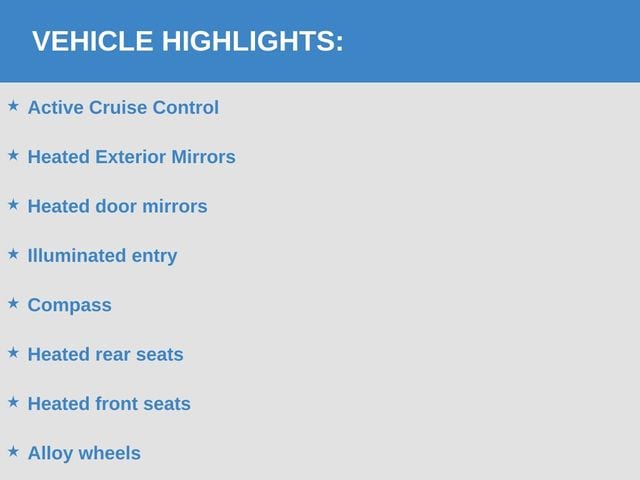 VEHICLE HIGHLIGHTS:

★ Active Cruise Control

★ Heated Exterior Mirrors

★ Heated door mirrors

★ Illuminated entry

★ Compass

★ Heated rear seats

★ Heated front seats

★ Alloy wheels